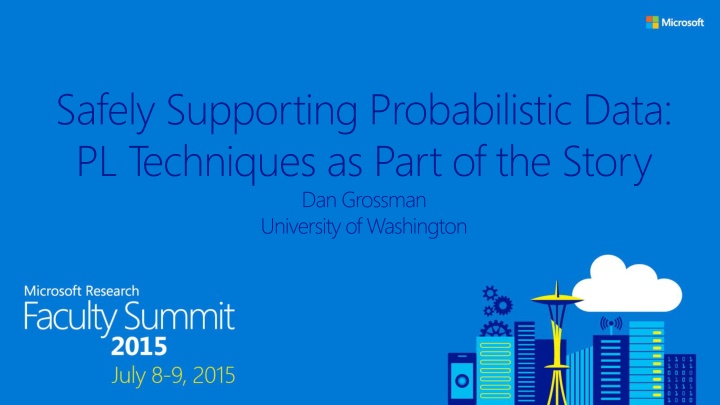 Microsoft

Safely Supporting Probabilistic Data: PL Techniques as Part of the Story

Dan Grossman
University of Washington

Microsoft Research
Faculty Summit
2015
July 8-9, 2015